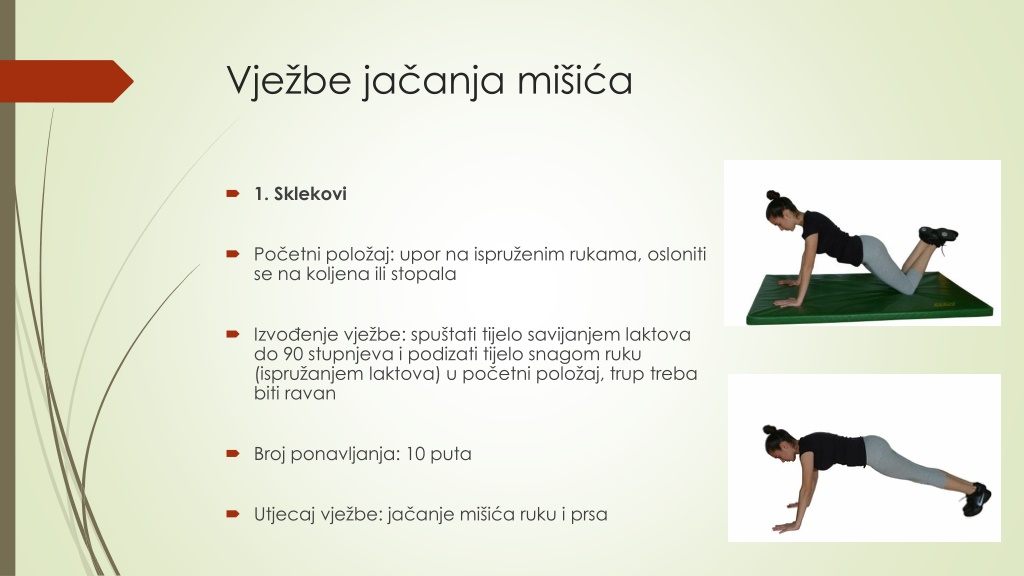 Vježbe jačanja mišića

1. Sklekovi

Početni položaj: upor na ispruženim rukama, osloniti se na koljena ili stopala

Izvođenje vježbe: spuštati tijelo savijanjem laktova do 90 stupnjeva i podizati tijelo snagom ruku (ispružanjem laktova) u početni položaj, trup treba biti ravan

Broj ponavljanja: 10 puta

Utjecaj vježbe: jačanje mišića ruku i prsa